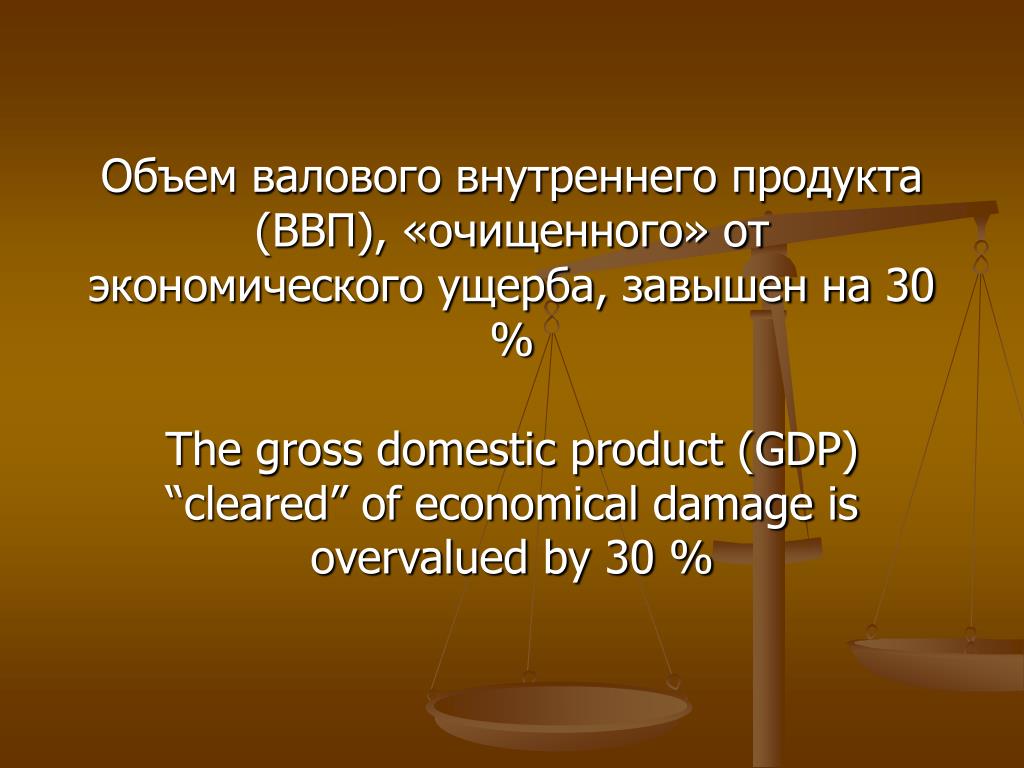 Объем валового внутреннего продукта (ВВП), «очищенного» от экономического ущерба, завышен на 30 %

The gross domestic product (GDP) “cleared” of economical damage is overvalued by 30 %